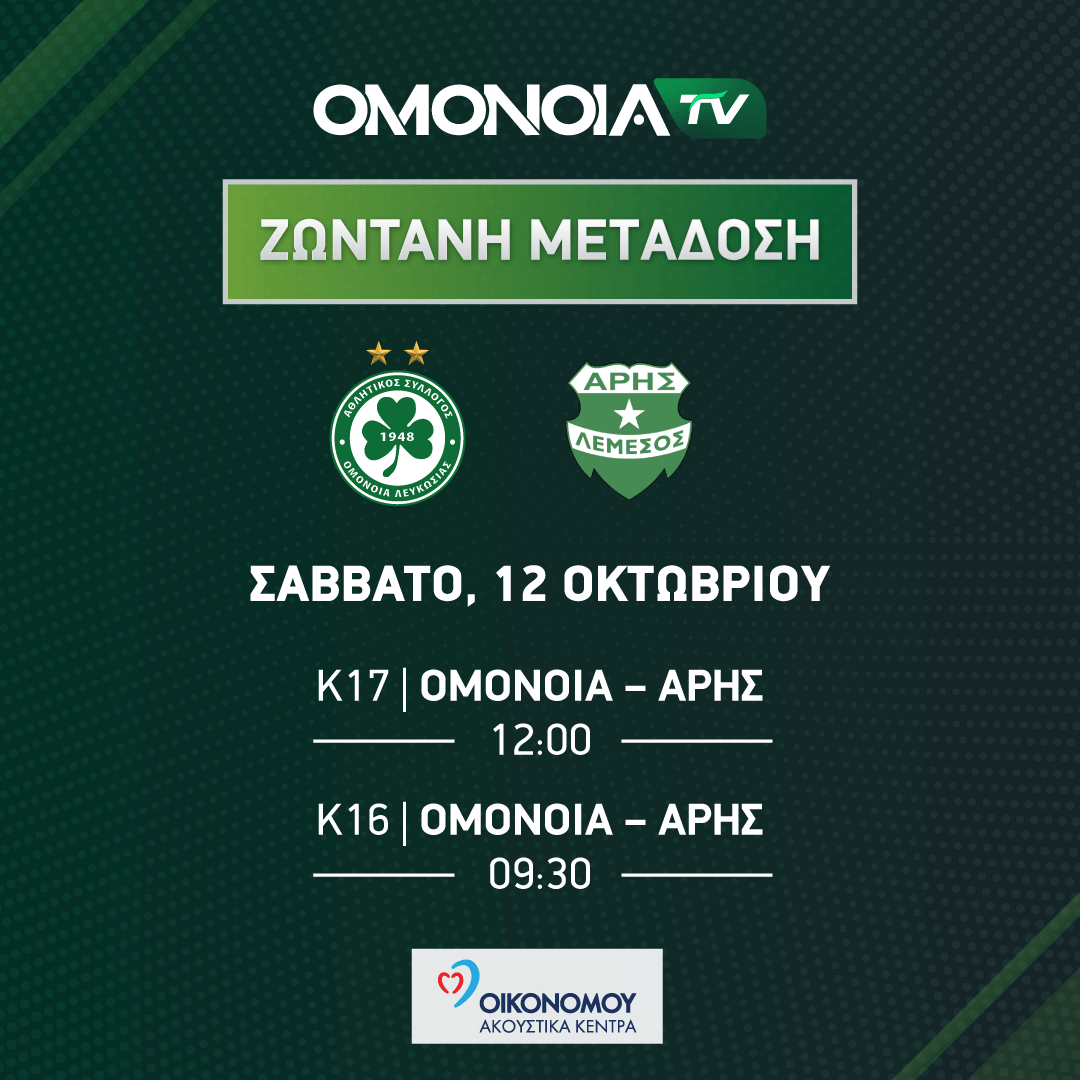 ΟΜΟΝΟΙΑ TV

ΖΩΝΤΑΝΗ ΜΕΤΑΔΟΣΗ

ΑΘΛΗΤΙΚΟΣ ΣΥΛΛΟΓΟΣ 1948 ΟΜΟΝΟΙΑ ΛΕΥΚΩΣΙΑΣ

ΑΡΗΣ ΛΕΜΕΣΟΣ

ΣΑΒΒΑΤΟ, 12 ΟΚΤΩΒΡΙΟΥ

Κ17 | ΟΜΟΝΟΙΑ – ΑΡΗΣ
12:00

Κ16 | ΟΜΟΝΟΙΑ – ΑΡΗΣ
09:30

ΟΙΚΟΝΟΜΟΥ
ΑΚΟΥΣΤΙΚΑ ΚΕΝΤΡΑ